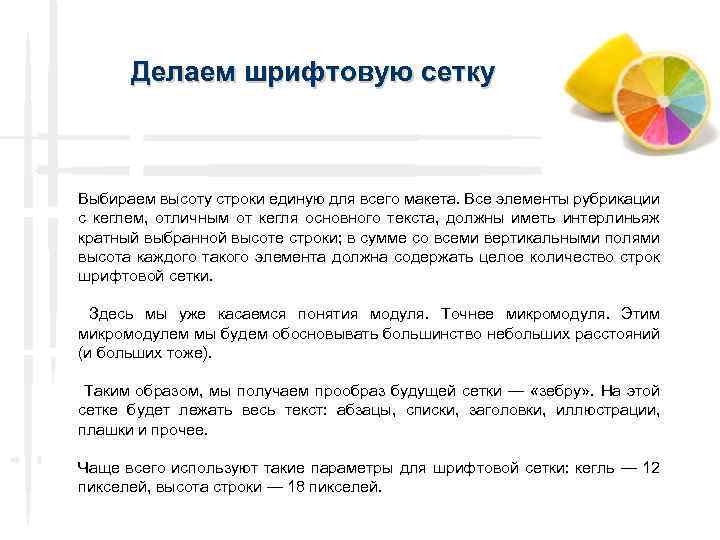 Делаем шрифтовую сетку

Выбираем высоту строки единую для всего макета. Все элементы рубрикации с кеглем, отличным от кегля основного текста, должны иметь интерлиньяж кратный выбранной высоте строки; в сумме со всеми вертикальными полями высота каждого такого элемента должна содержать целое количество строк шрифтовой сетки.

Здесь мы уже касаемся понятия модуля. Точнее микромодуля. Этим микромодулем мы будем обосновывать большинство небольших расстояний (и больших тоже).

Таким образом, мы получаем прообраз будущей сетки — «зебру». На этой сетке будет лежать весь текст: абзацы, списки, заголовки, иллюстрации, плашки и прочее.

Чаще всего используют такие параметры для шрифтовой сетки: кегль — 12 пикселей, высота строки — 18 пикселей.